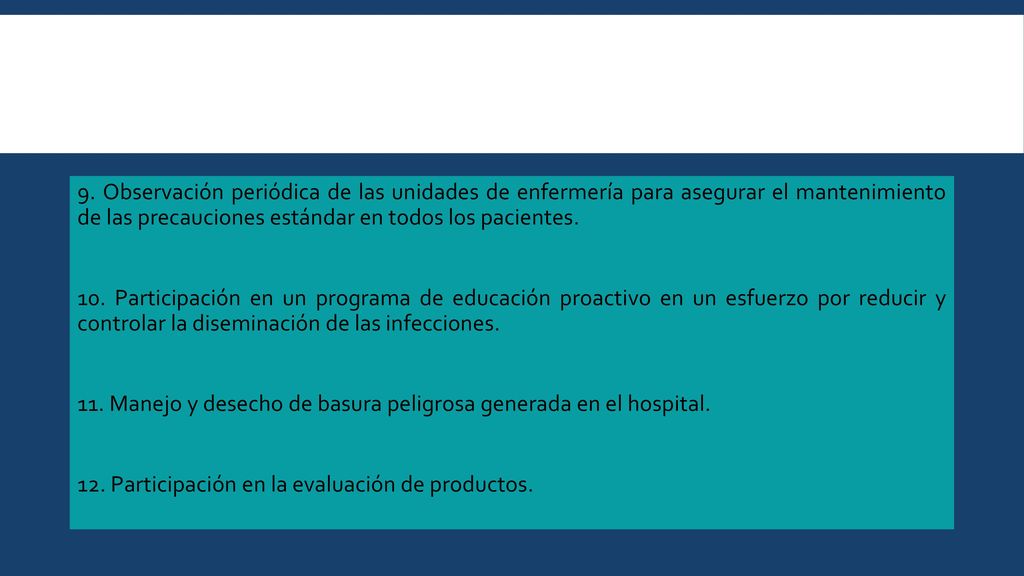 9. Observación periódica de las unidades de enfermería para asegurar el mantenimiento de las precauciones estándar en todos los pacientes.

10. Participación en un programa de educación proactivo en un esfuerzo por reducir y controlar la diseminación de las infecciones.

11. Manejo y desecho de basura peligrosa generada en el hospital.

12. Participación en la evaluación de productos.